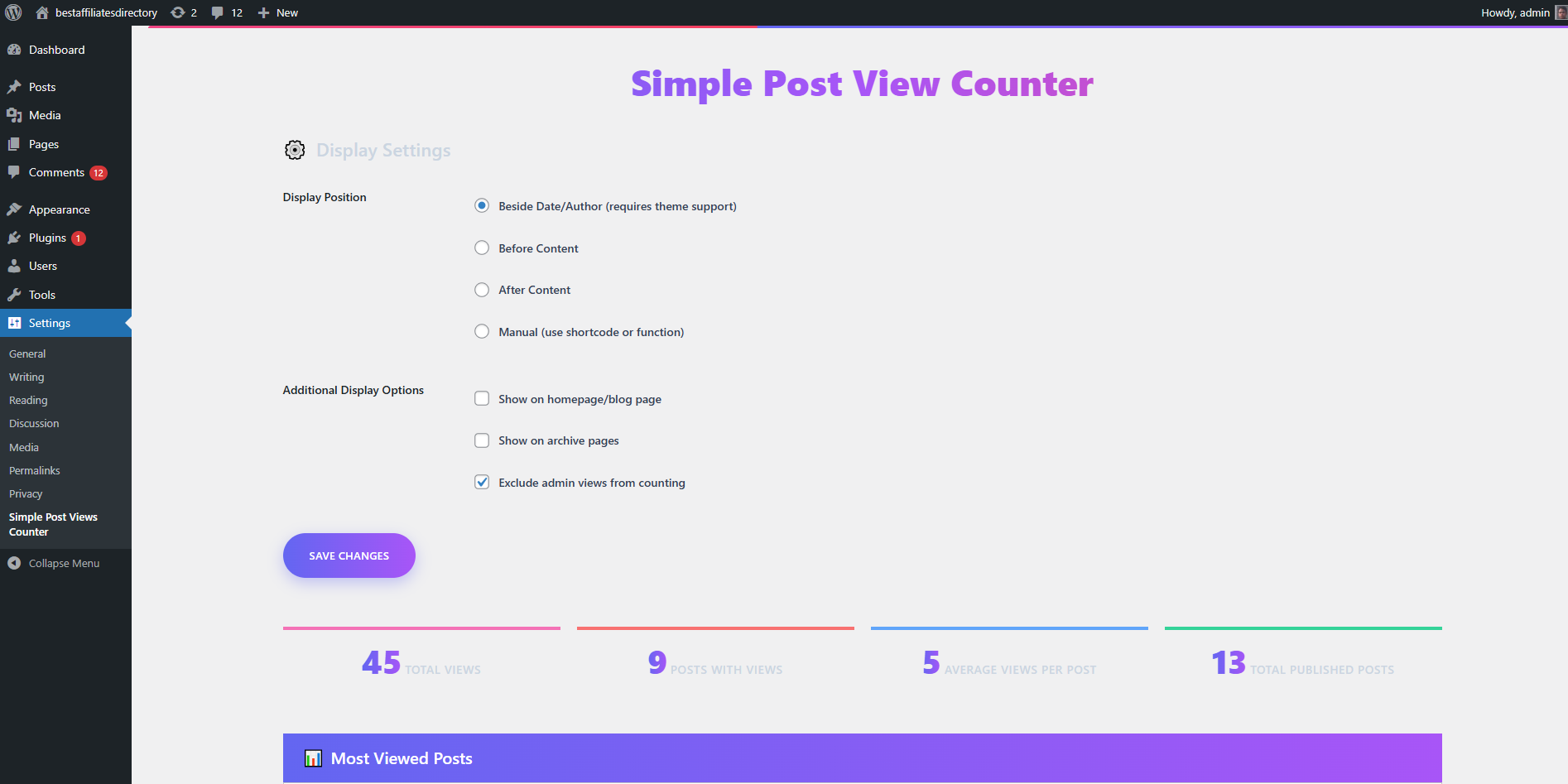 bestaffiliatesdirectory 2 12 New
Howdy, admin

Dashboard
Posts
Media
Pages
Comments 12
Appearance
Plugins 1
Users
Tools
Settings
General
Writing
Reading
Discussion
Media
Permalinks
Privacy
Simple Post Views Counter
Collapse Menu

Simple Post View Counter

Display Settings

Display Position
Beside Date/Author (requires theme support)
Before Content
After Content
Manual (use shortcode or function)

Additional Display Options
Show on homepage/blog page
Show on archive pages
Exclude admin views from counting

SAVE CHANGES

45 TOTAL VIEWS
9 POSTS WITH VIEWS
5 AVERAGE VIEWS PER POST
13 TOTAL PUBLISHED POSTS

Most Viewed Posts